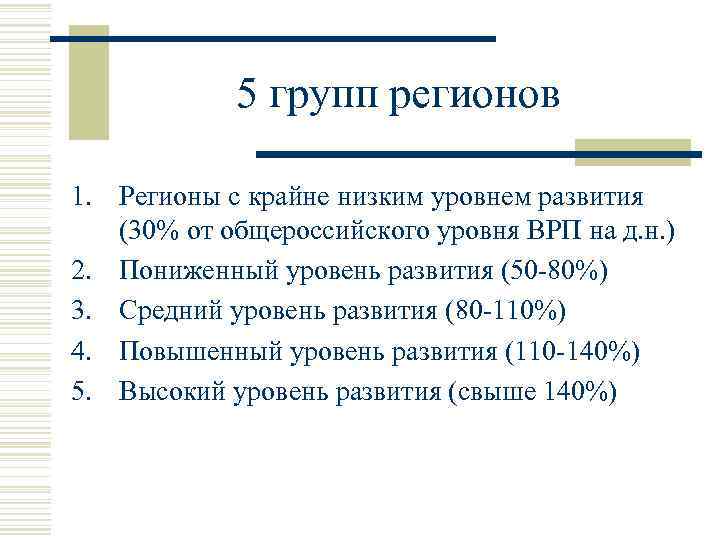 5 групп регионов

1. Регионы с крайне низким уровнем развития (30% от общероссийского уровня ВРП на д.н.)
2. Пониженный уровень развития (50-80%)
3. Средний уровень развития (80-110%)
4. Повышенный уровень развития (110-140%)
5. Высокий уровень развития (свыше 140%)